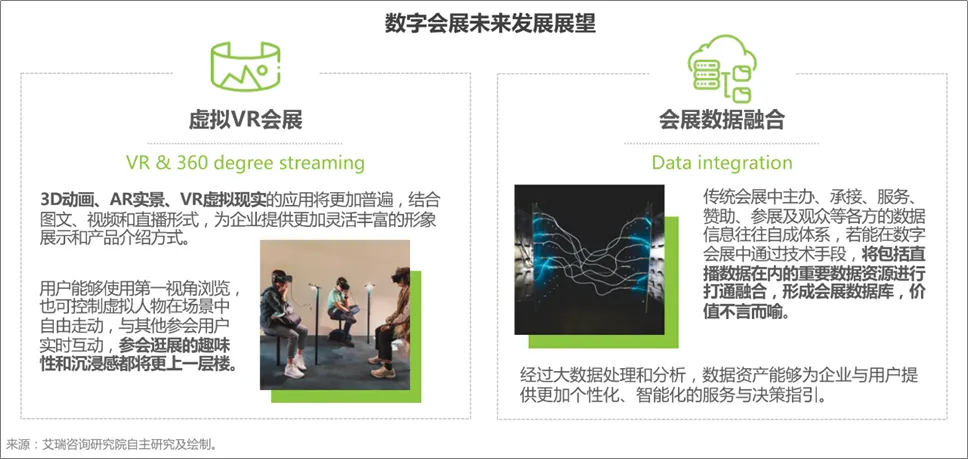 数字会展未来发展展望

虚拟VR会展

VR & 360 degree streaming

3D动画、AR实景、VR虚拟现实的应用将更加普遍，结合图文、视频和直播形式，为企业提供更加灵活丰富的形象展示和产品介绍方式。

用户能够使用第一视角浏览，也可控制虚拟人物在场景中自由走动，与其他参会用户实时互动，参会逛展的趣味性和沉浸感都将更上一层楼。

会展数据融合

Data integration

传统会展中主办、承接、服务、赞助、参展及观众等各方的数据信息往往自成体系，若能在数字会展中通过技术手段，将包括直播数据在内的重要数据资源进行打通融合，形成会展数据库，价值不言而喻。

经过大数据处理和分析，数据资产能够为企业与用户提供更加个性化、智能化的服务与决策指引。

来源：艾瑞咨询研究院自主研究及绘制。